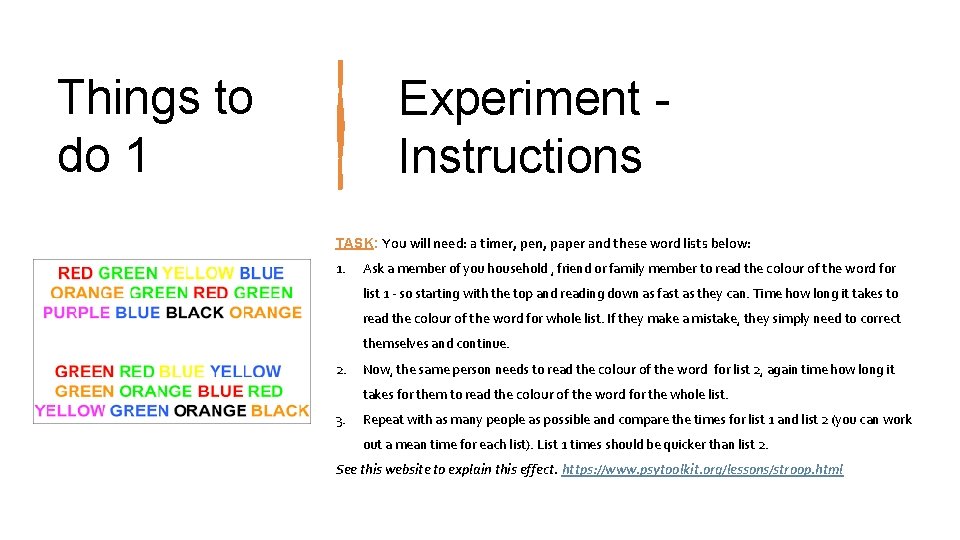 Things to do 1

Experiment - Instructions

RED GREEN YELLOW BLUE
ORANGE GREEN RED GREEN
PURPLE BLUE BLACK ORANGE

GREEN RED BLUE YELLOW
GREEN ORANGE BLUE RED
YELLOW GREEN ORANGE BLACK

TASK: You will need: a timer, pen, paper and these word lists below:

1. Ask a member of you household , friend or family member to read the colour of the word for list 1 - so starting with the top and reading down as fast as they can. Time how long it takes to read the colour of the word for whole list. If they make a mistake, they simply need to correct themselves and continue.

2. Now, the same person needs to read the colour of the word for list 2, again time how long it takes for them to read the colour of the word for the whole list.

3. Repeat with as many people as possible and compare the times for list 1 and list 2 (you can work out a mean time for each list). List 1 times should be quicker than list 2.

See this website to explain this effect. https://www.psytoolkit.org/lessons/stroop.html